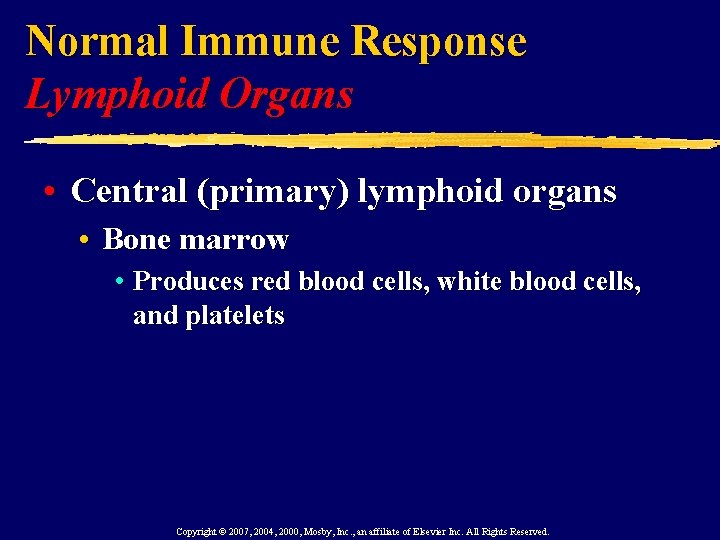 Normal Immune Response
Lymphoid Organs

• Central (primary) lymphoid organs
  • Bone marrow
    • Produces red blood cells, white blood cells, and platelets

Copyright © 2007, 2004, 2000, Mosby, Inc., an affiliate of Elsevier Inc. All Rights Reserved.